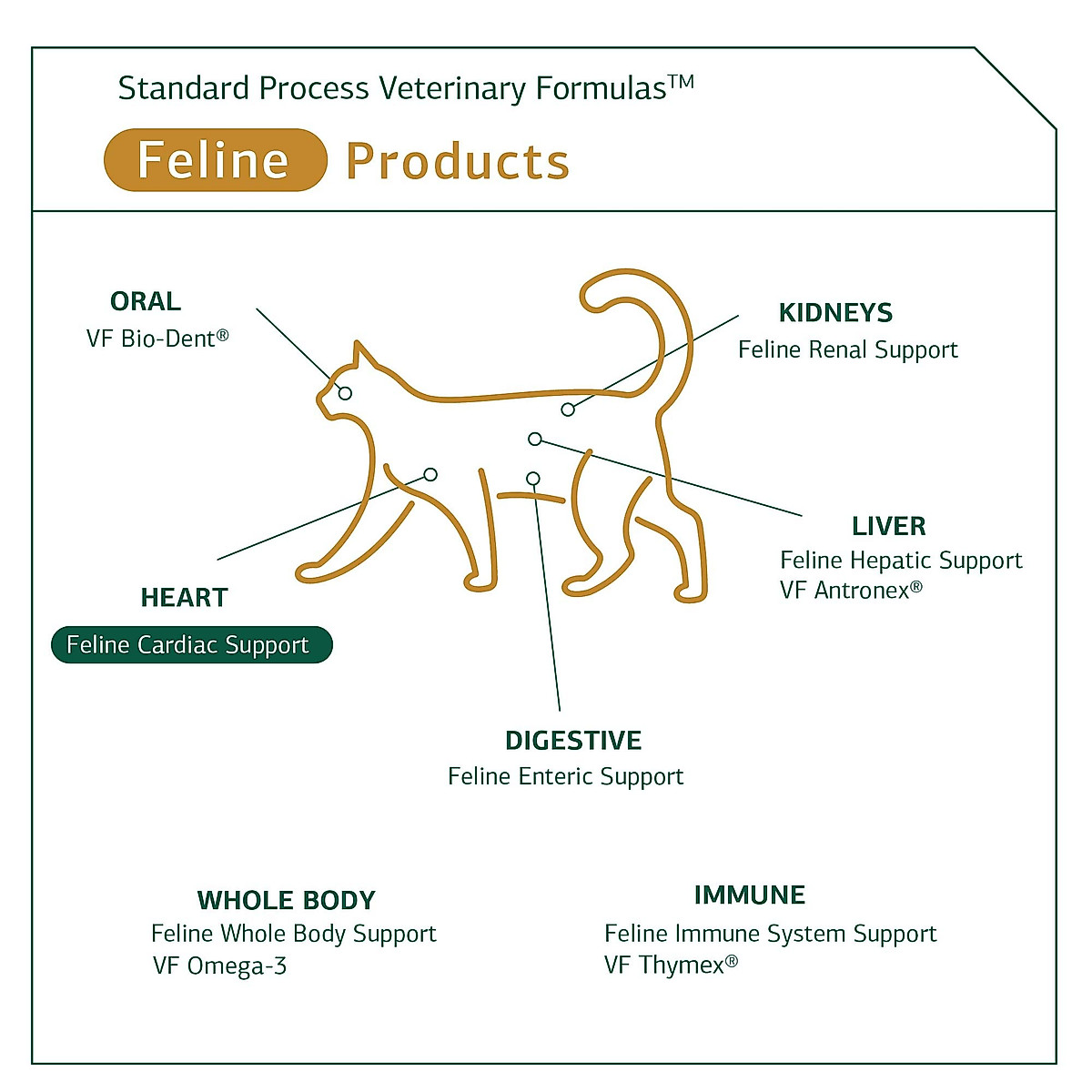 Standard Process Veterinary Formulas™

Feline Products

ORAL
VF Bio-Dent®

KIDNEYS
Feline Renal Support

LIVER
Feline Hepatic Support
VF Antronex®

HEART
Feline Cardiac Support

DIGESTIVE
Feline Enteric Support

WHOLE BODY
Feline Whole Body Support
VF Omega-3

IMMUNE
Feline Immune System Support
VF Thymex®